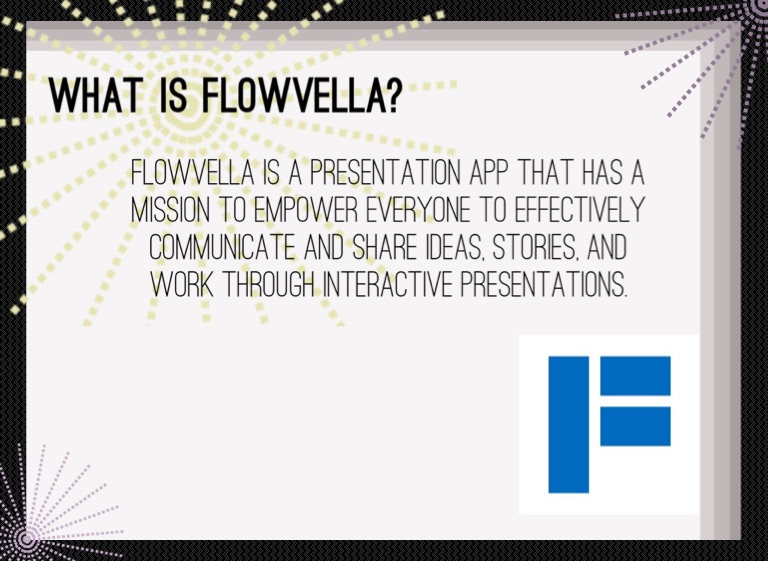 WHAT IS FLOWVELLA?

FLOWVELLA IS A PRESENTATION APP THAT HAS A MISSION TO EMPOWER EVERYONE TO EFFECTIVELY COMMUNICATE AND SHARE IDEAS, STORIES, AND WORK THROUGH INTERACTIVE PRESENTATIONS.